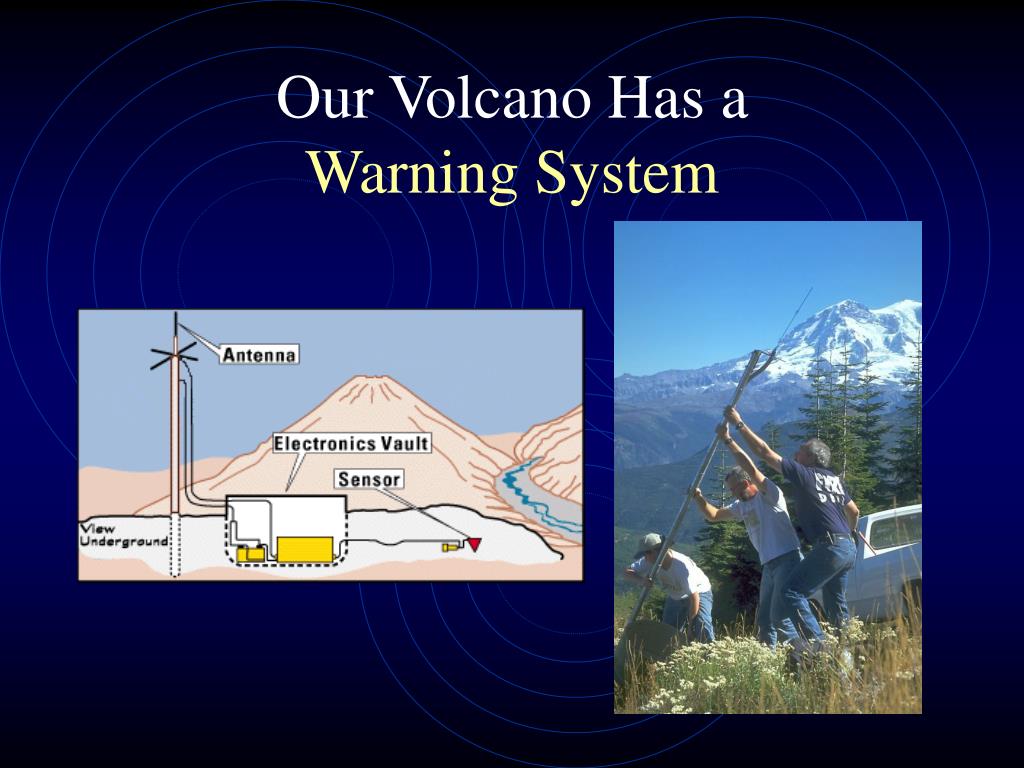 Our Volcano Has a
Warning System

Antenna
Electronics Vault
Sensor
View Underground